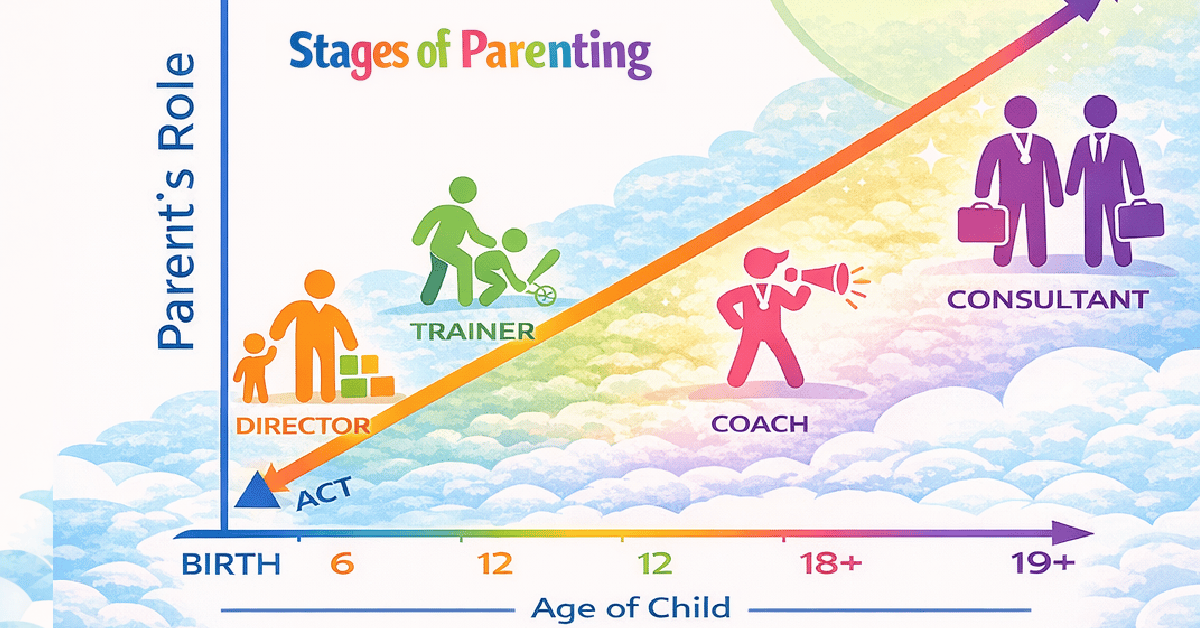 Stages of Parenting

Parent's Role

DIRECTOR

TRAINER

COACH

CONSULTANT

ACT

BIRTH 6 12 12 18+ 19+

Age of Child